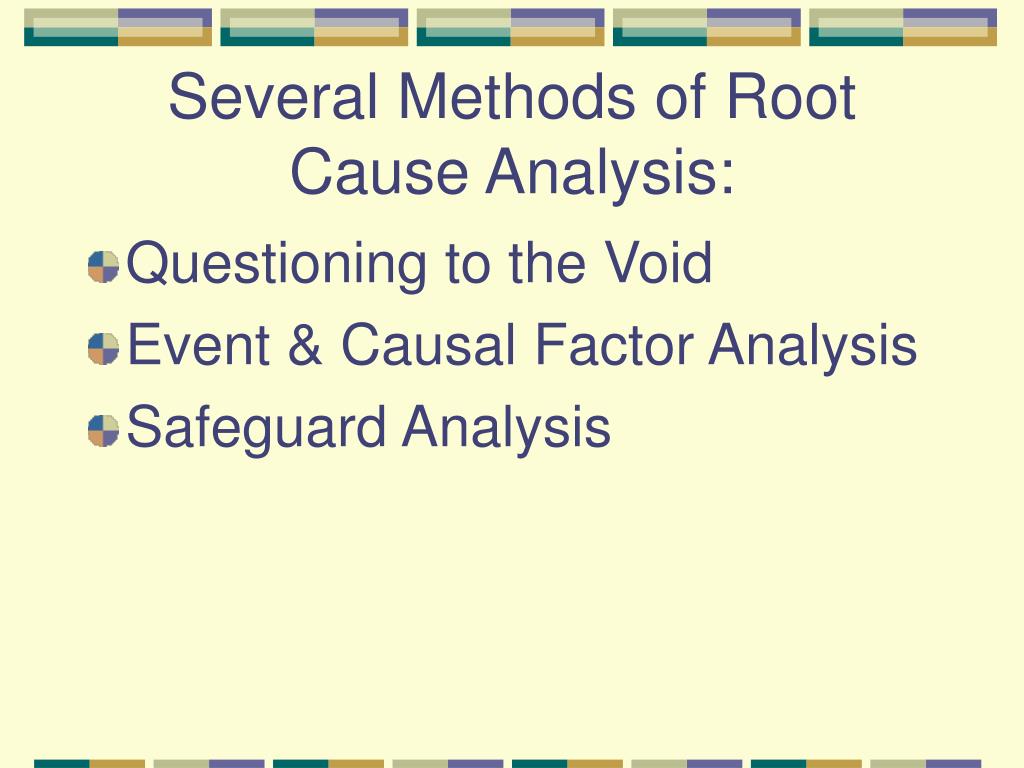 Several Methods of Root Cause Analysis:

Questioning to the Void
Event & Causal Factor Analysis
Safeguard Analysis